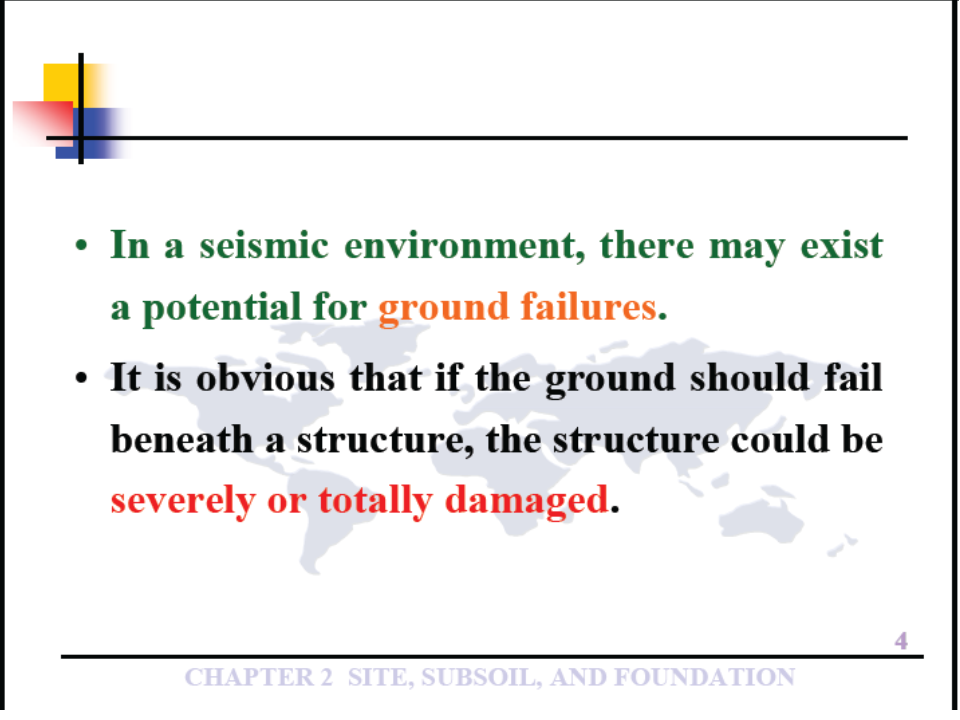 • In a seismic environment, there may exist a potential for ground failures.

• It is obvious that if the ground should fail beneath a structure, the structure could be severely or totally damaged.

4

CHAPTER 2 SITE, SUBSOIL, AND FOUNDATION